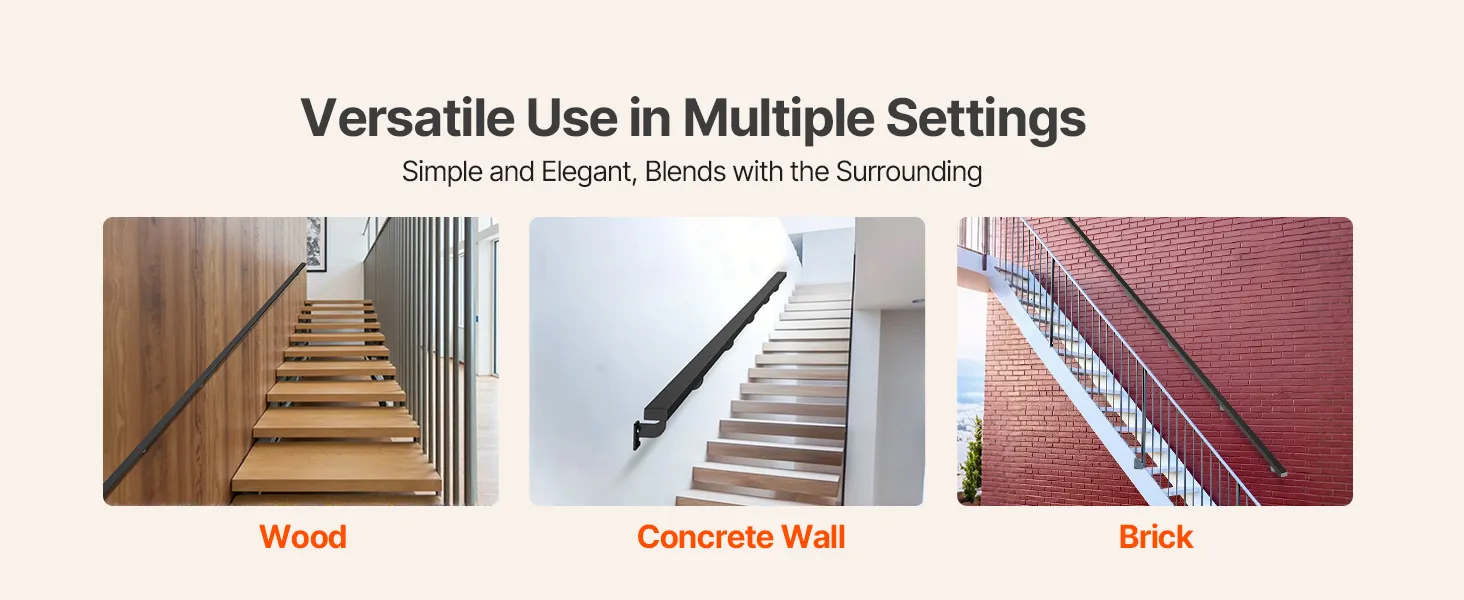 Versatile Use in Multiple Settings

Simple and Elegant, Blends with the Surrounding

Wood

Concrete Wall

Brick